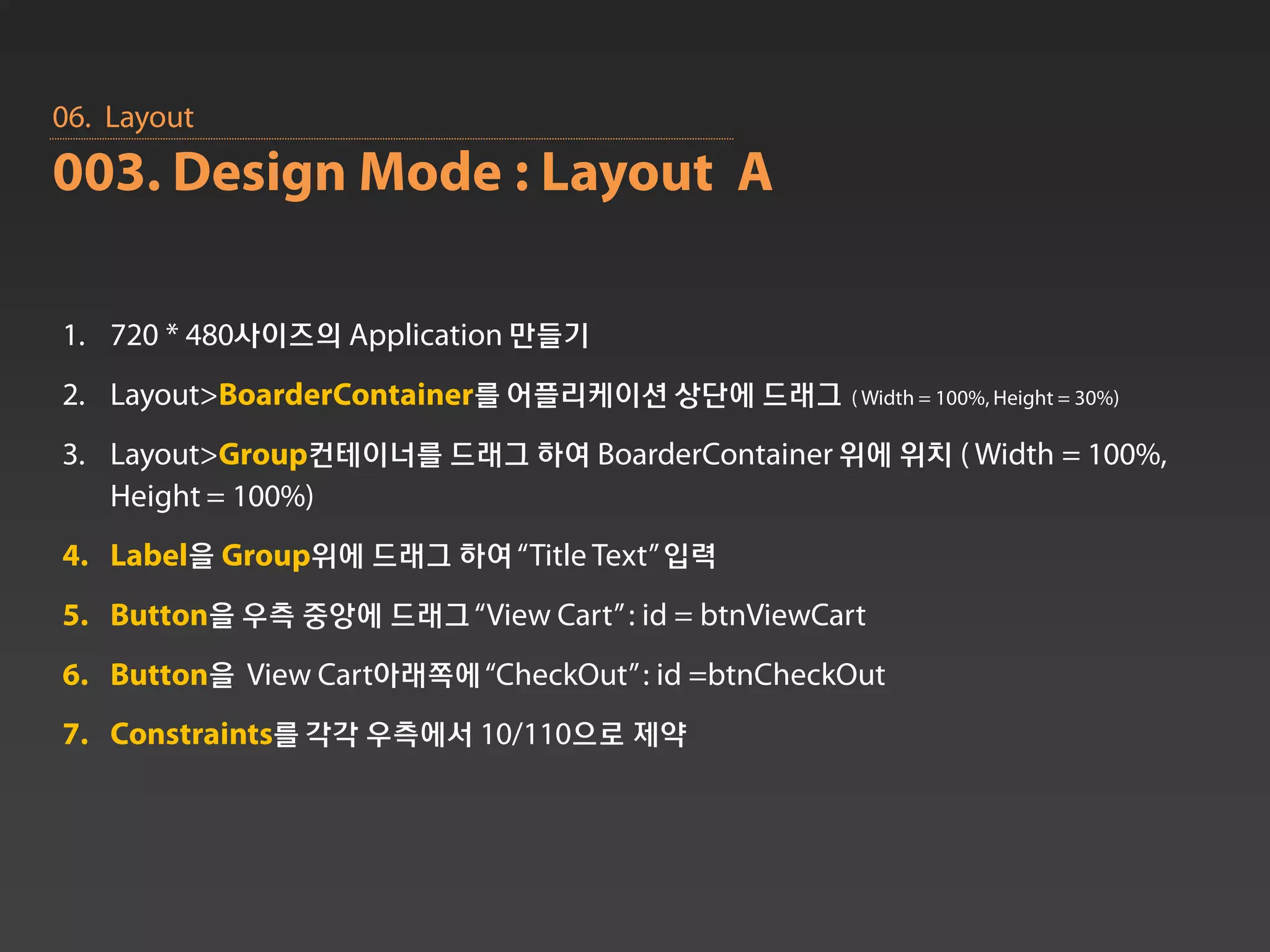 06. Layout

003. Design Mode : Layout A

1. 720 * 480사이즈의 Application 만들기
2. Layout>BoarderContainer를 어플리케이션 상단에 드래그 ( Width = 100%, Height = 30%)
3. Layout>Group컨테이너를 드래그 하여 BoarderContainer 위에 위치 ( Width = 100%, Height = 100%)
4. Label을 Group위에 드래그 하여 “Title Text” 입력
5. Button을 우측 중앙에 드래그 “View Cart” : id = btnViewCart
6. Button을 View Cart아래쪽에 “CheckOut” : id =btnCheckOut
7. Constraints를 각각 우측에서 10/110으로 제약